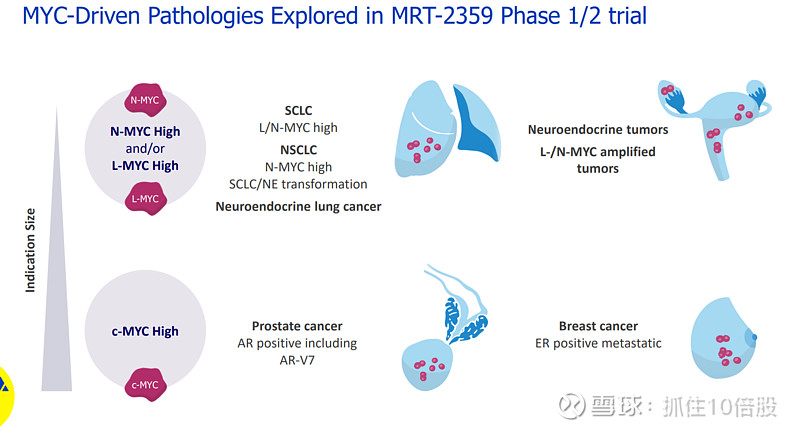 MYC-Driven Pathologies Explored in MRT-2359 Phase 1/2 trial

Indication Size

N-MYC

N-MYC High and/or L-MYC High

L-MYC

SCLC
L/N-MYC high

NSCLC
N-MYC high
SCLC/NE transformation

Neuroendocrine lung cancer

Neuroendocrine tumors

L-/N-MYC amplified tumors

c-MYC High

c-MYC

Prostate cancer
AR positive including AR-V7

Breast cancer
ER positive metastatic

雪球：抓住10倍股